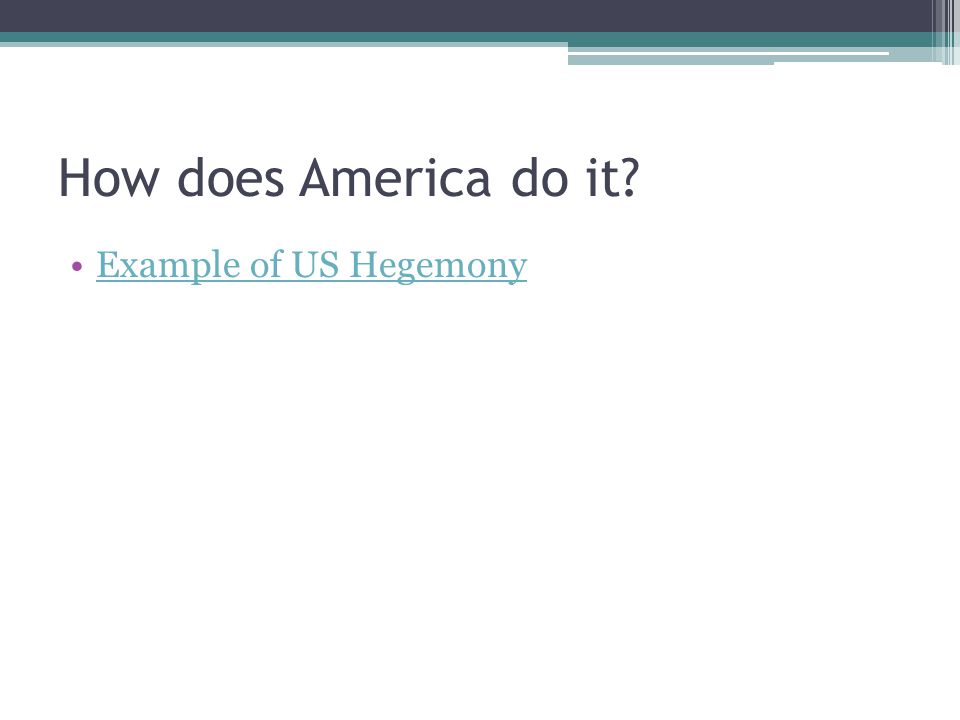 How does America do it?

• Example of US Hegemony